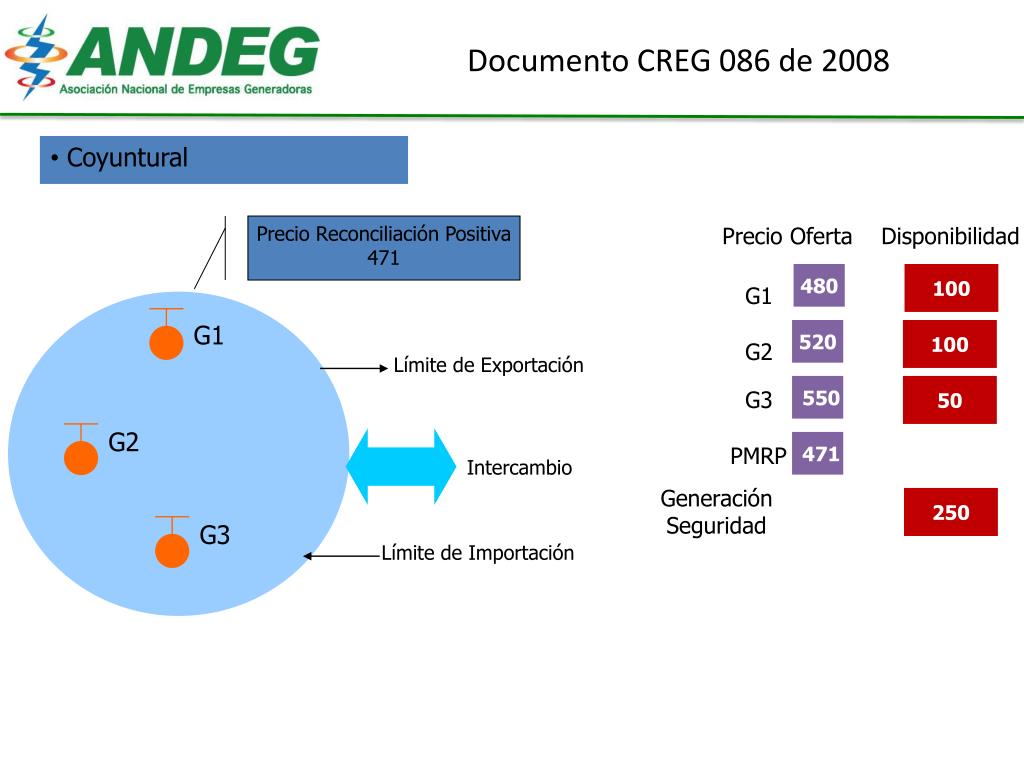 ANDEG
Asociación Nacional de Empresas Generadoras

Documento CREG 086 de 2008

• Coyuntural

Precio Reconciliación Positiva
471

G1

G2

G3

Límite de Exportación

Intercambio

Límite de Importación

| | Precio Oferta | Disponibilidad |
|---|---|---|
| G1 | 480 | 100 |
| G2 | 520 | 100 |
| G3 | 550 | 50 |
| PMRP | 471 | |
| Generación Seguridad | | 250 |